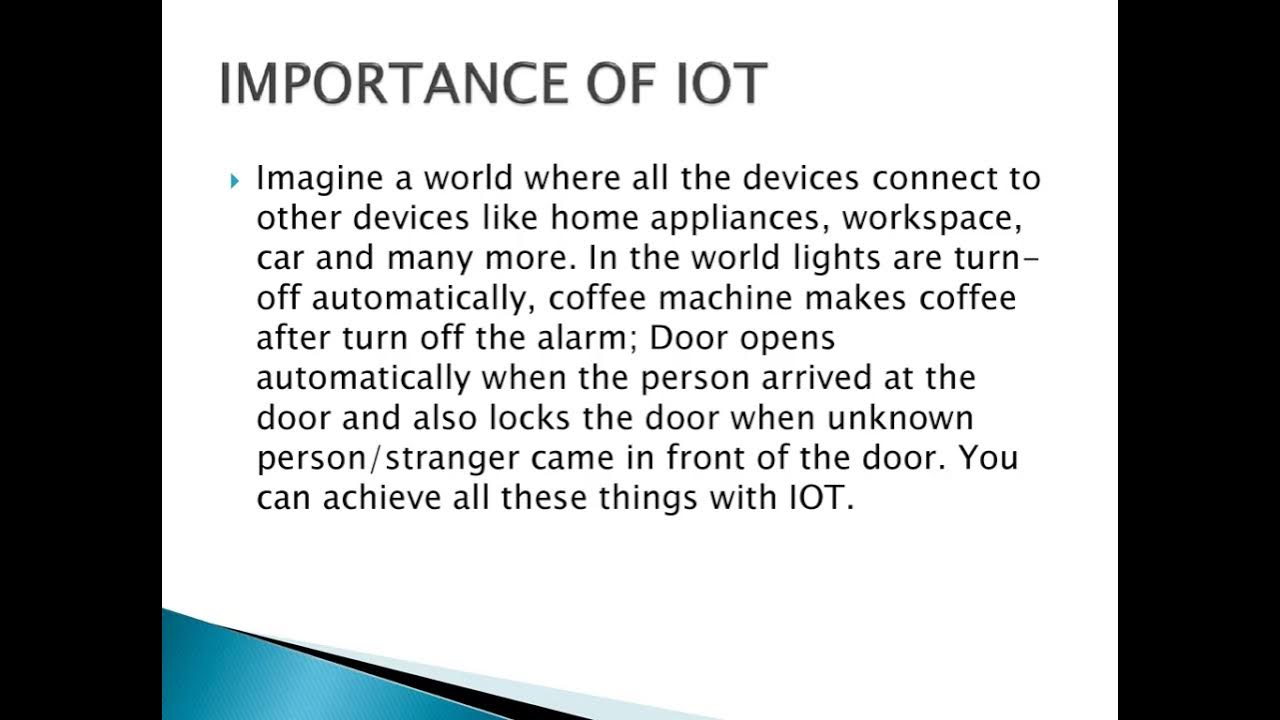 IMPORTANCE OF IOT

Imagine a world where all the devices connect to other devices like home appliances, workspace, car and many more. In the world lights are turn-off automatically, coffee machine makes coffee after turn off the alarm; Door opens automatically when the person arrived at the door and also locks the door when unknown person/stranger came in front of the door. You can achieve all these things with IOT.